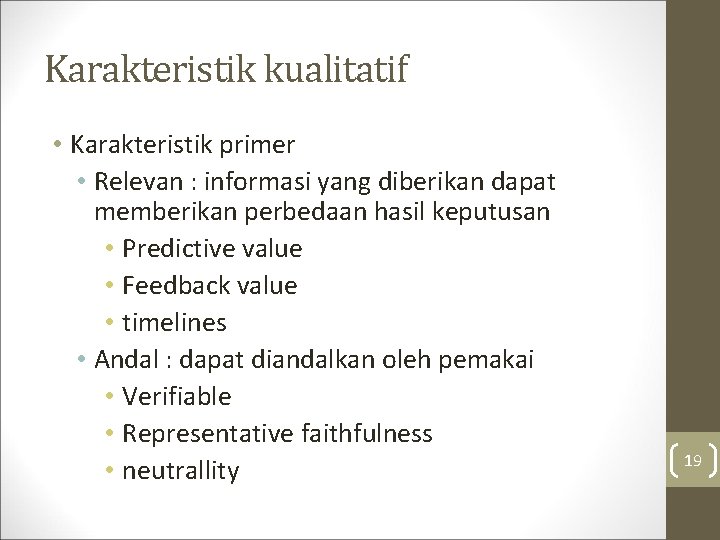 Karakteristik kualitatif

• Karakteristik primer
  • Relevan : informasi yang diberikan dapat memberikan perbedaan hasil keputusan
    • Predictive value
    • Feedback value
    • timelines
  • Andal : dapat diandalkan oleh pemakai
    • Verifiable
    • Representative faithfulness
    • neutrallity

19